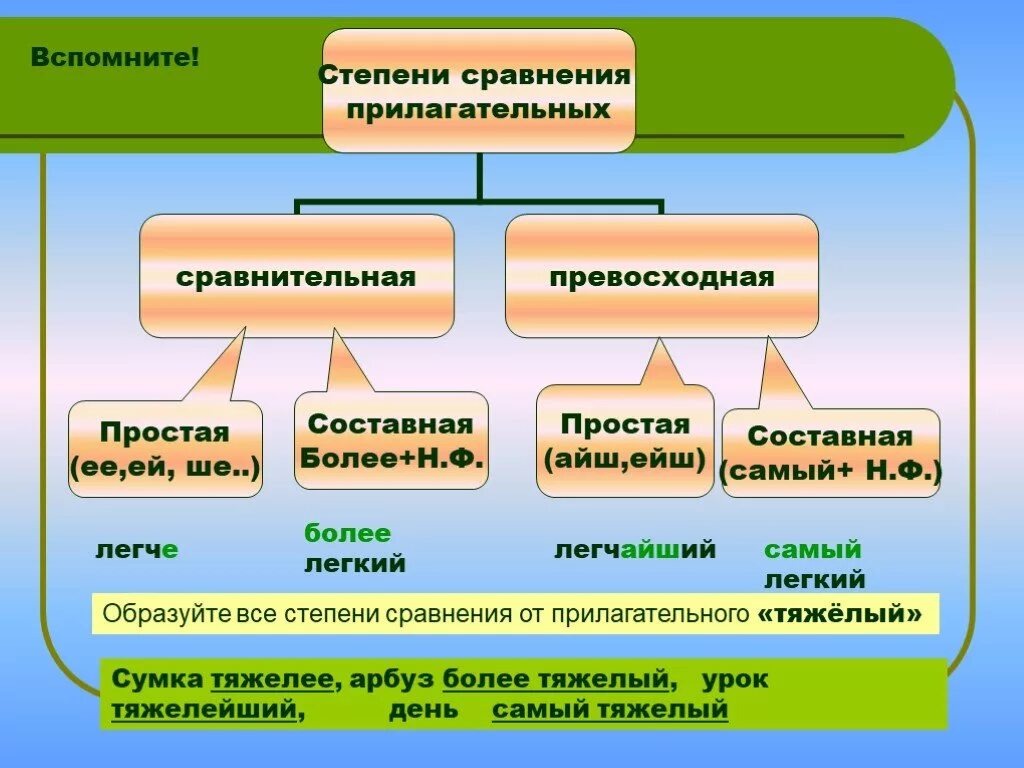 Вспомните!

Степени сравнения прилагательных

сравнительная

превосходная

Простая (ее,ей, ше..)

Составная Более+Н.Ф.

Простая (айш,ейш)

Составная (самый+ Н.Ф.)

легче

более легкий

легчайший

самый легкий

Образуйте все степени сравнения от прилагательного «тяжёлый»

Сумка тяжелее, арбуз более тяжелый, урок тяжелейший, день самый тяжелый